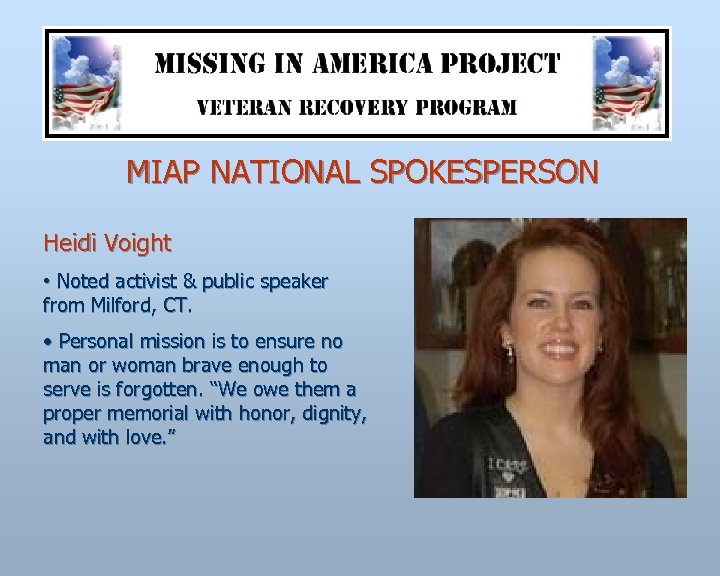 MISSING IN AMERICA PROJECT

VETERAN RECOVERY PROGRAM

MIAP NATIONAL SPOKESPERSON

Heidi Voight

• Noted activist & public speaker from Milford, CT.

• Personal mission is to ensure no man or woman brave enough to serve is forgotten. "We owe them a proper memorial with honor, dignity, and with love."